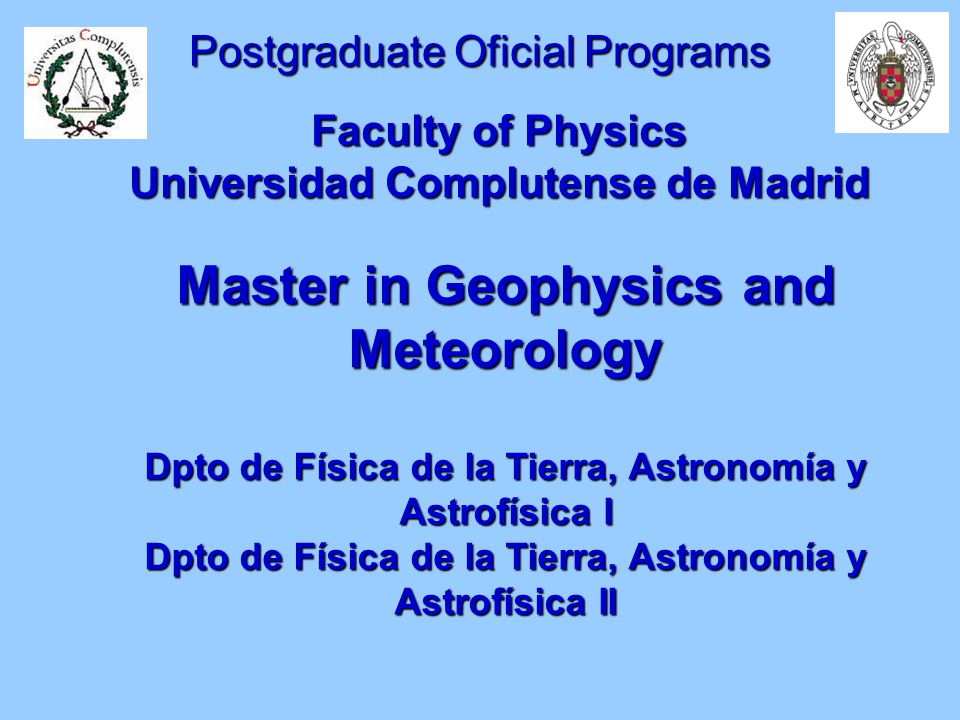 Universitas Complutensis

Postgraduate Oficial Programs

Faculty of Physics
Universidad Complutense de Madrid

Master in Geophysics and Meteorology

Dpto de Física de la Tierra, Astronomía y Astrofísica I
Dpto de Física de la Tierra, Astronomía y Astrofísica II